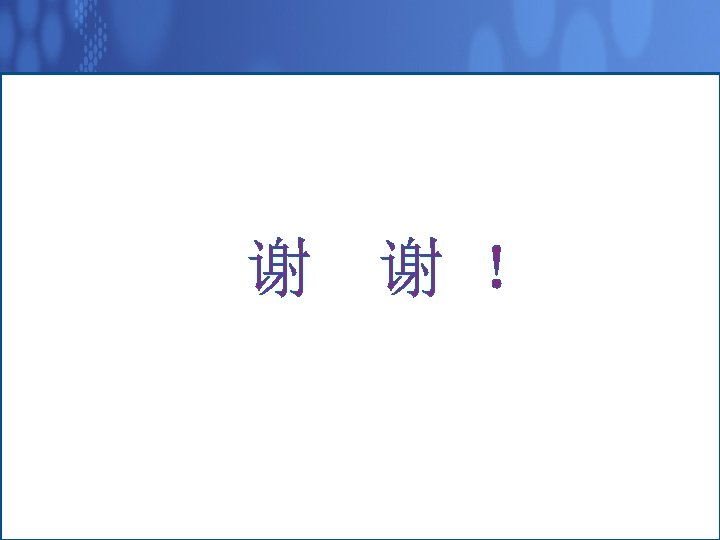 谢 谢 ！